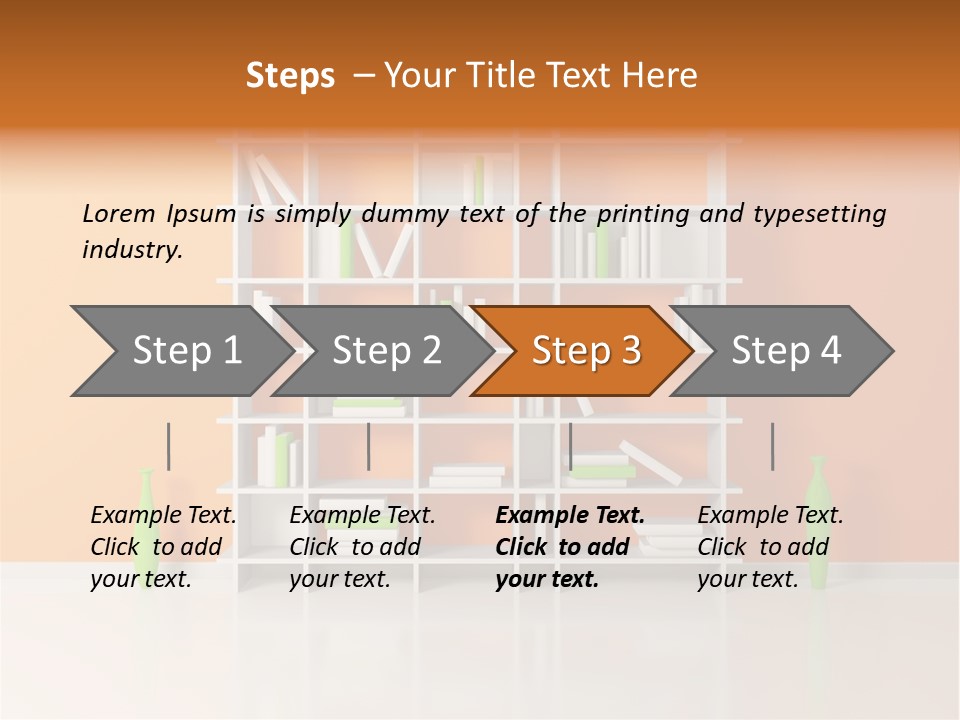 Steps – Your Title Text Here

Lorem Ipsum is simply dummy text of the printing and typesetting industry.

Step 1

Step 2

Step 3

Step 4

Example Text. Click to add your text.

Example Text. Click to add your text.

Example Text. Click to add your text.

Example Text. Click to add your text.